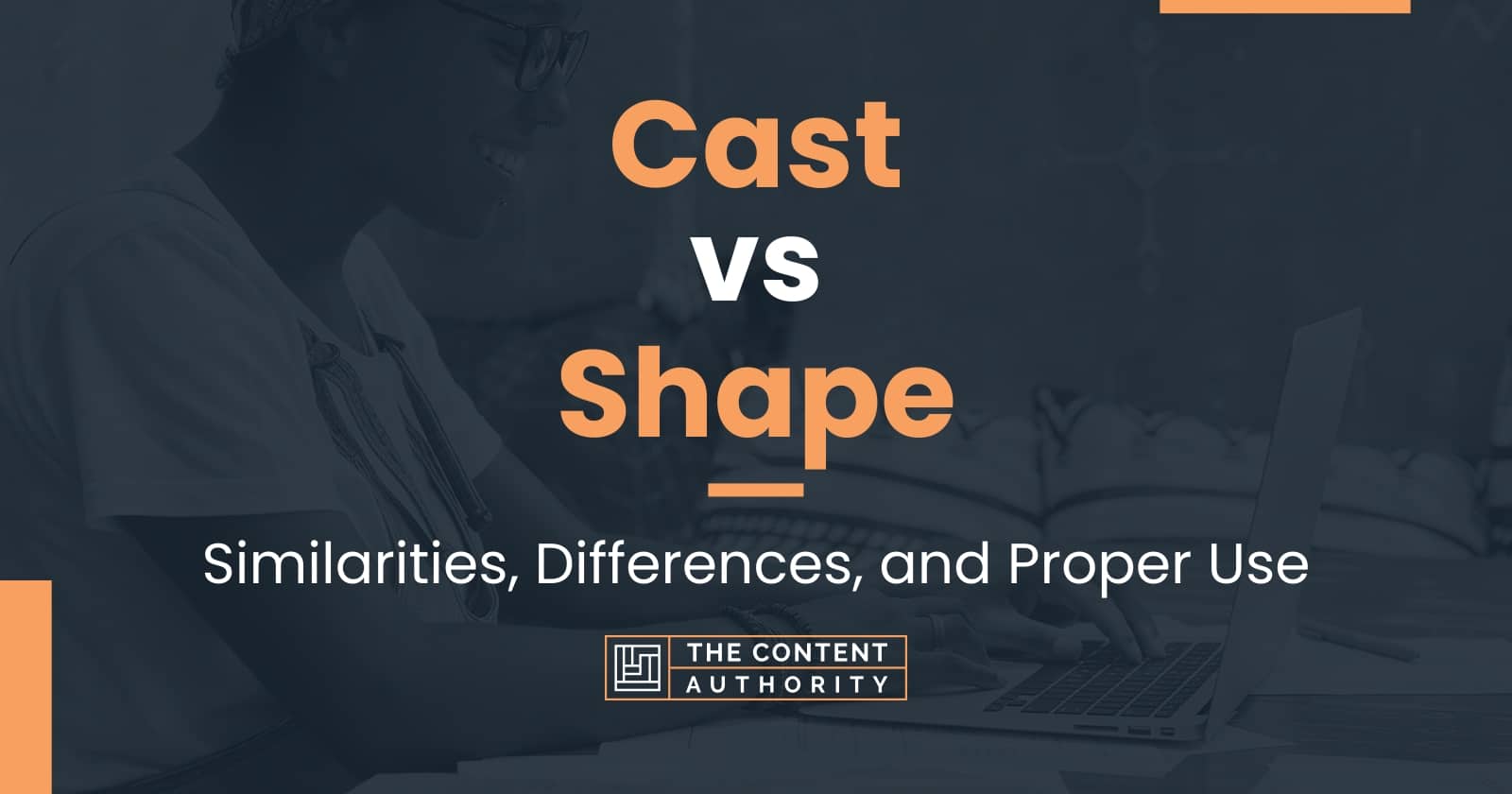 Cast
vs
Shape

Similarities, Differences, and Proper Use

THE CONTENT
AUTHORITY